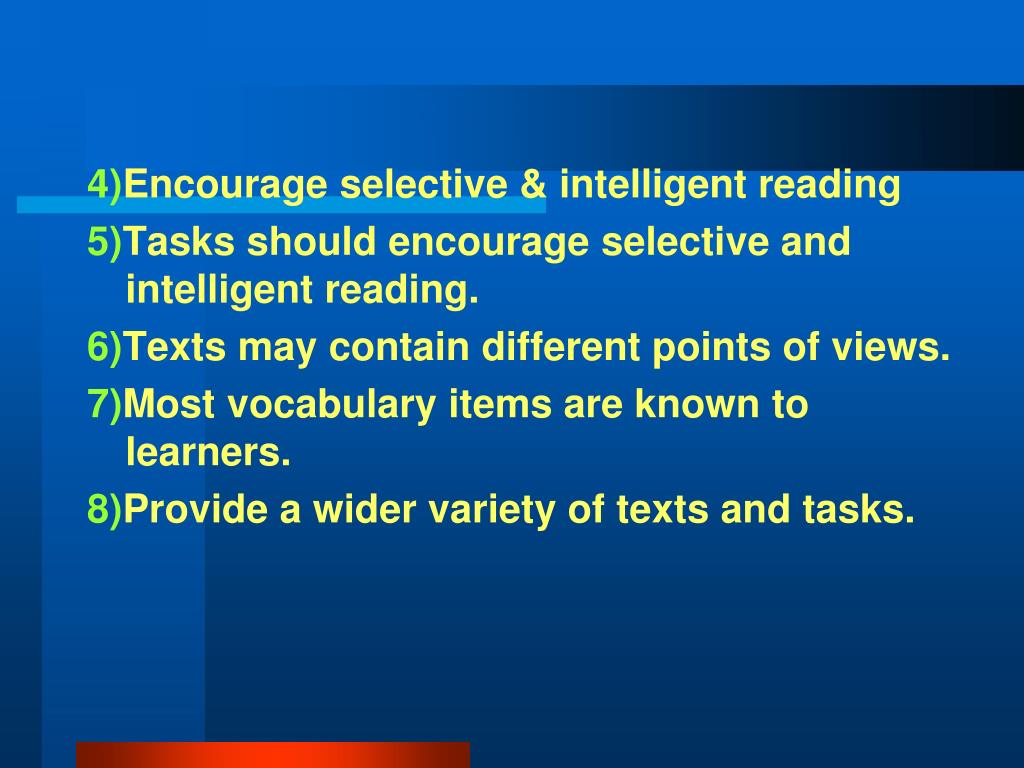 4)Encourage selective & intelligent reading

5)Tasks should encourage selective and intelligent reading.

6)Texts may contain different points of views.

7)Most vocabulary items are known to learners.

8)Provide a wider variety of texts and tasks.